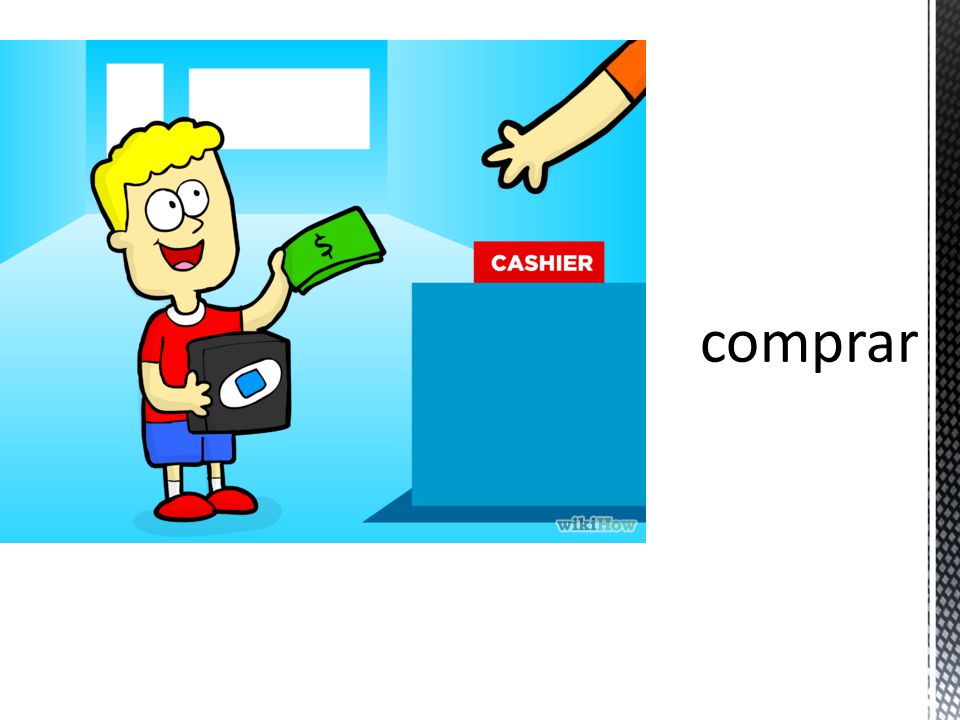 $

CASHIER

wikiHow

comprar